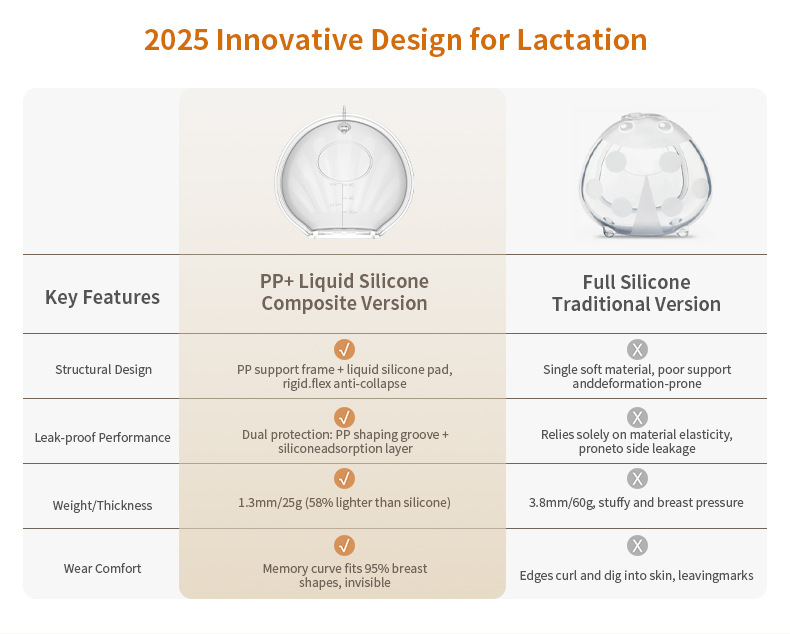 2025 Innovative Design for Lactation

| Key Features | PP+ Liquid Silicone Composite Version | Full Silicone Traditional Version |
|---|---|---|
| Structural Design | ✓ PP support frame + liquid silicone pad, rigid.flex anti-collapse | X Single soft material, poor support anddeformation-prone |
| Leak-proof Performance | ✓ Dual protection: PP shaping groove + siliconeadsorption layer | X Relies solely on material elasticity, proneto side leakage |
| Weight/Thickness | ✓ 1.3mm/25g (58% lighter than silicone) | X 3.8mm/60g, stuffy and breast pressure |
| Wear Comfort | ✓ Memory curve fits 95% breast shapes, invisible | X Edges curl and dig into skin, leavingmarks |